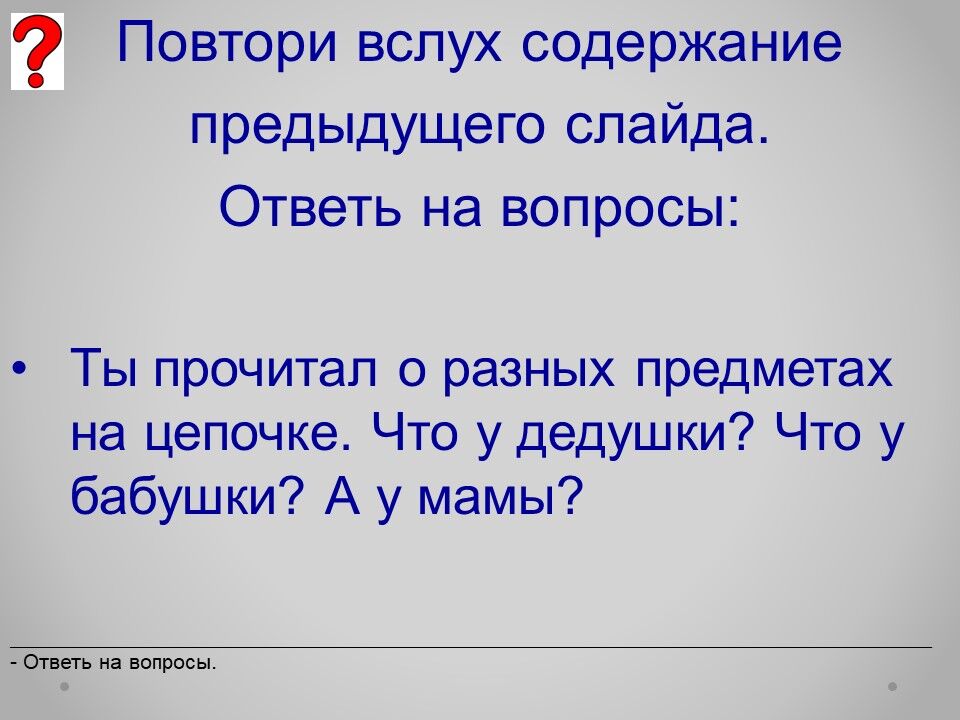 ?

Повтори вслух содержание предыдущего слайда.
Ответь на вопросы:

• Ты прочитал о разных предметах на цепочке. Что у дедушки? Что у бабушки? А у мамы?

- Ответь на вопросы.